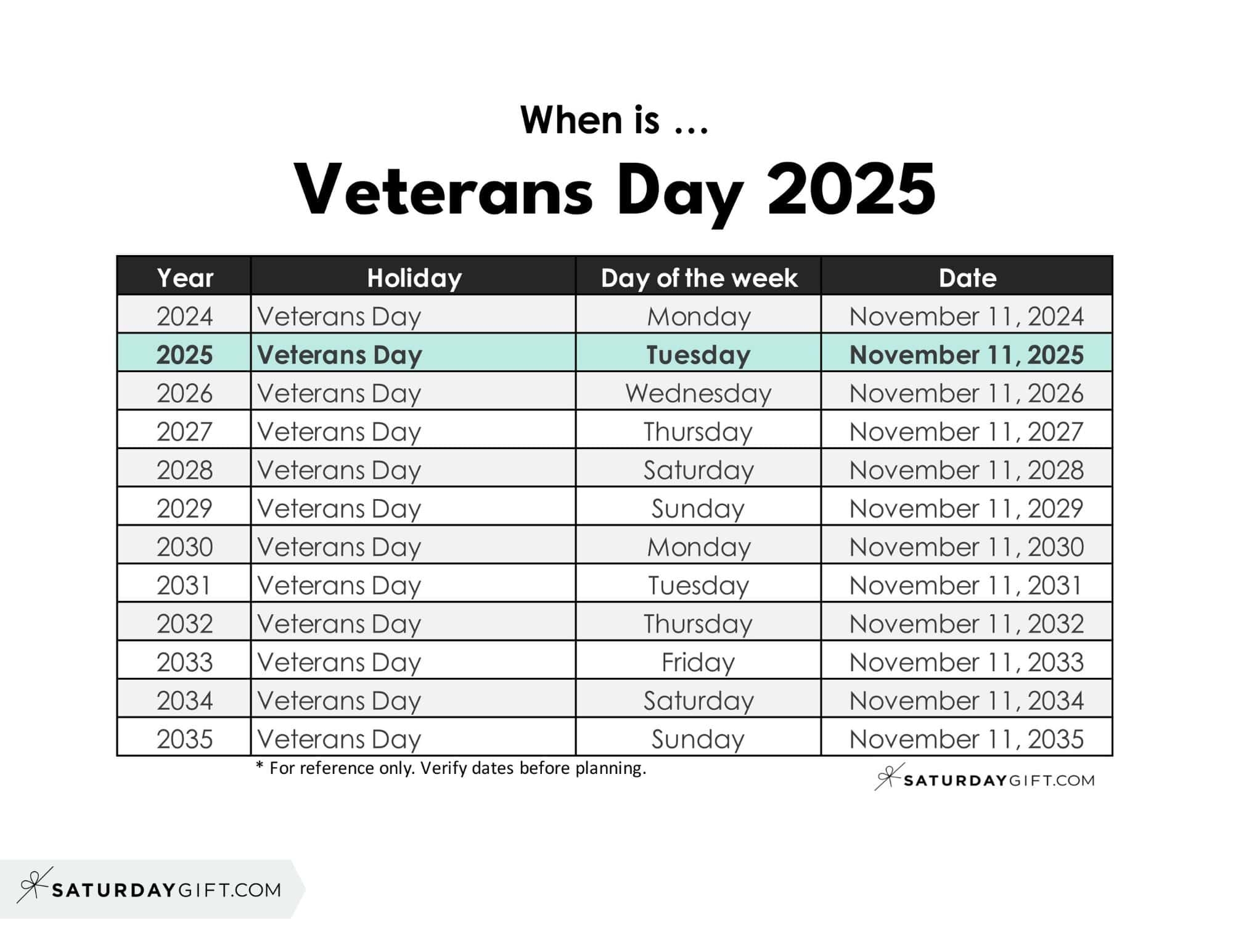 When is …

Veterans Day 2025

| Year | Holiday | Day of the week | Date |
|---|---|---|---|
| 2024 | Veterans Day | Monday | November 11, 2024 |
| 2025 | Veterans Day | Tuesday | November 11, 2025 |
| 2026 | Veterans Day | Wednesday | November 11, 2026 |
| 2027 | Veterans Day | Thursday | November 11, 2027 |
| 2028 | Veterans Day | Saturday | November 11, 2028 |
| 2029 | Veterans Day | Sunday | November 11, 2029 |
| 2030 | Veterans Day | Monday | November 11, 2030 |
| 2031 | Veterans Day | Tuesday | November 11, 2031 |
| 2032 | Veterans Day | Thursday | November 11, 2032 |
| 2033 | Veterans Day | Friday | November 11, 2033 |
| 2034 | Veterans Day | Saturday | November 11, 2034 |
| 2035 | Veterans Day | Sunday | November 11, 2035 |

* For reference only. Verify dates before planning.

SATURDAYGIFT.COM

SATURDAYGIFT.COM